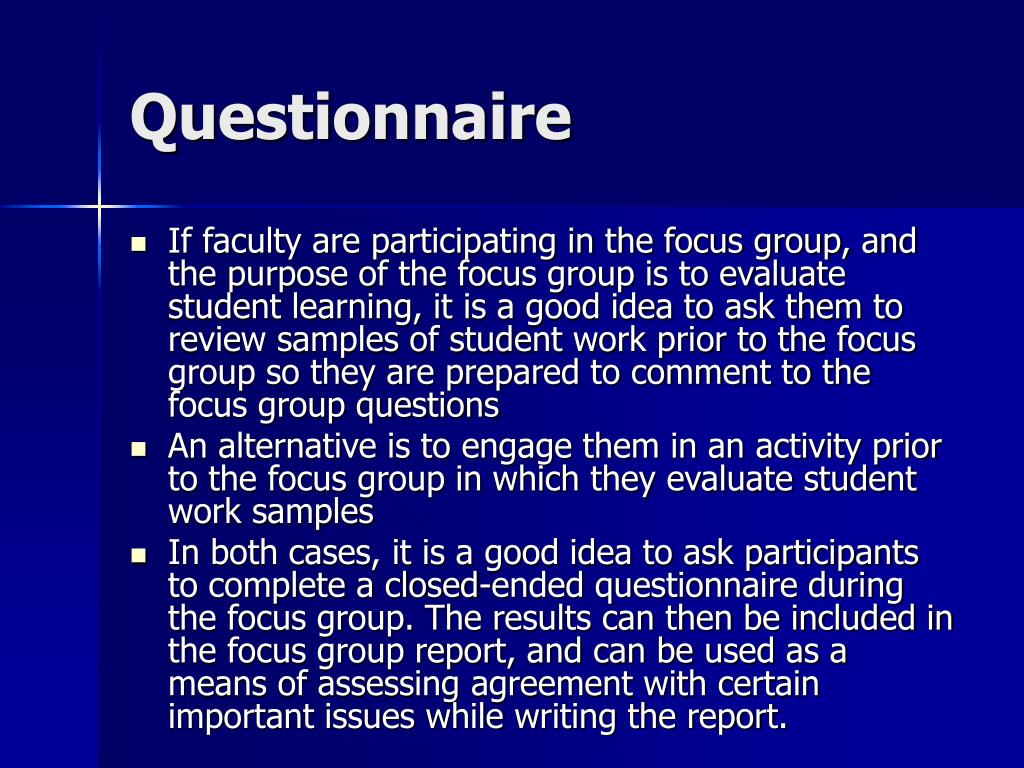 Questionnaire

- If faculty are participating in the focus group, and the purpose of the focus group is to evaluate student learning, it is a good idea to ask them to review samples of student work prior to the focus group so they are prepared to comment to the focus group questions
- An alternative is to engage them in an activity prior to the focus group in which they evaluate student work samples
- In both cases, it is a good idea to ask participants to complete a closed-ended questionnaire during the focus group. The results can then be included in the focus group report, and can be used as a means of assessing agreement with certain important issues while writing the report.